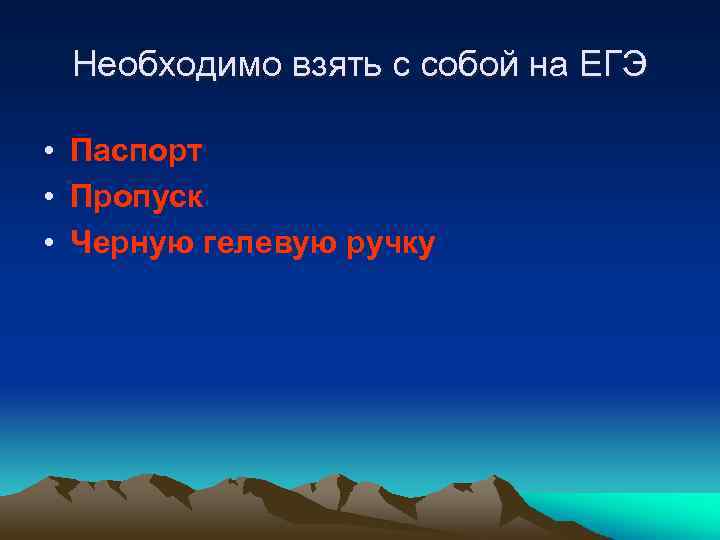 Необходимо взять с собой на ЕГЭ

• Паспорт
• Пропуск
• Черную гелевую ручку